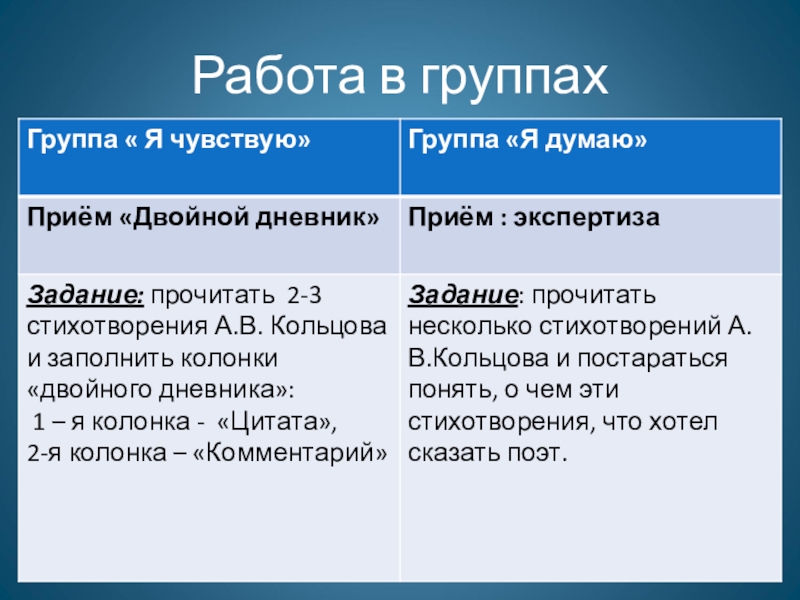 Работа в группах

| Группа « Я чувствую» | Группа «Я думаю» |
|---|---|
| Приём «Двойной дневник» | Приём : экспертиза |
| Задание: прочитать 2-3 стихотворения А.В. Кольцова и заполнить колонки «двойного дневника»: 1 – я колонка - «Цитата», 2-я колонка – «Комментарий» | Задание: прочитать несколько стихотворений А. В.Кольцова и постараться понять, о чем эти стихотворения, что хотел сказать поэт. |